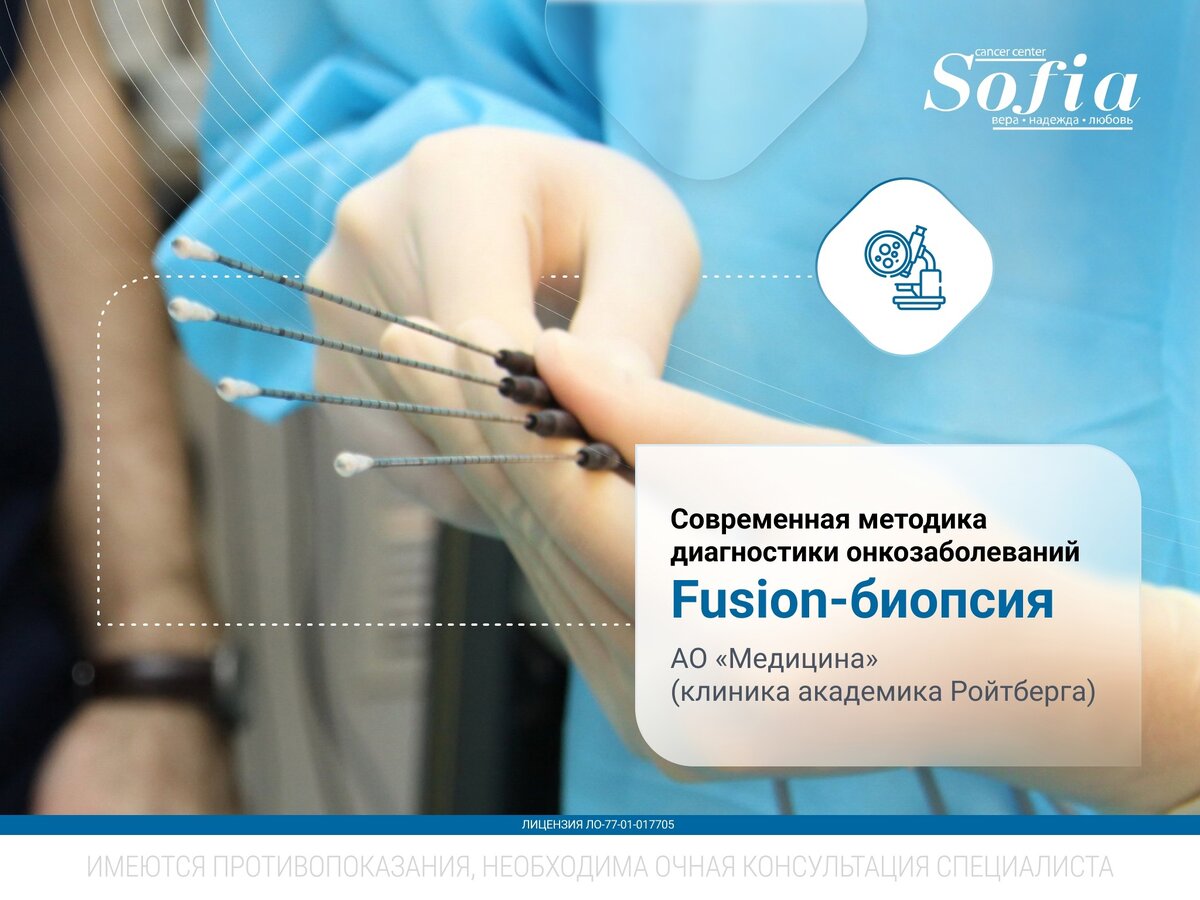 cancer center
Sofia
вера • надежда • любовь

Современная методика диагностики онкозаболеваний
Fusion-биопсия
АО «Медицина» (клиника академика Ройтберга)

ЛИЦЕНЗИЯ ЛО-77-01-017705
ИМЕЮТСЯ ПРОТИВОПОКАЗАНИЯ, НЕОБХОДИМА ОЧНАЯ КОНСУЛЬТАЦИЯ СПЕЦИАЛИСТА